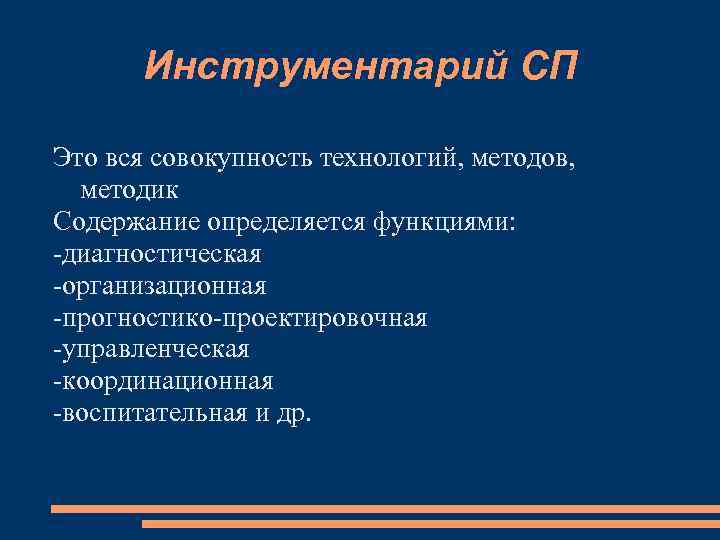 Инструментарий СП

Это вся совокупность технологий, методов, методик
Содержание определяется функциями:
-диагностическая
-организационная
-прогностико-проектировочная
-управленческая
-координационная
-воспитательная и др.